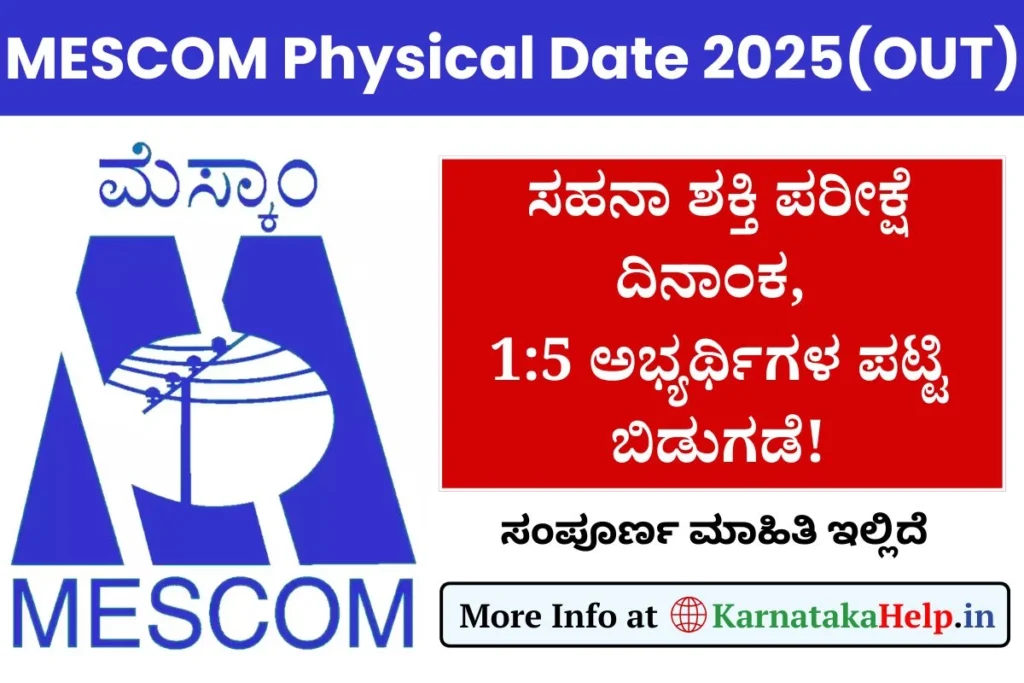 MESCOM Physical Date 2025(OUT)

ಮೆಸ್ಕಾಂ

MESCOM

ಸಹನಾ ಶಕ್ತಿ ಪರೀಕ್ಷೆ ದಿನಾಂಕ, 1:5 ಅಭ್ಯರ್ಥಿಗಳ ಪಟ್ಟಿ ಬಿಡುಗಡೆ!

ಸಂಪೂರ್ಣ ಮಾಹಿತಿ ಇಲ್ಲಿದೆ

More Info at KarnatakaHelp.in